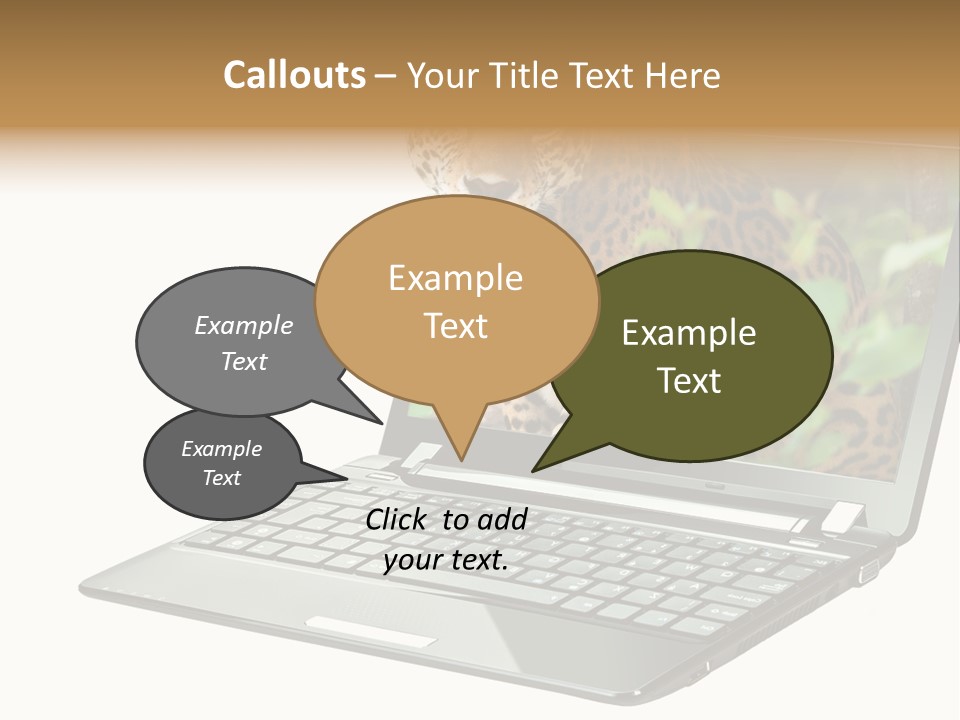 Callouts – Your Title Text Here

Example Text

Example Text

Example Text

Example Text

Click to add your text.